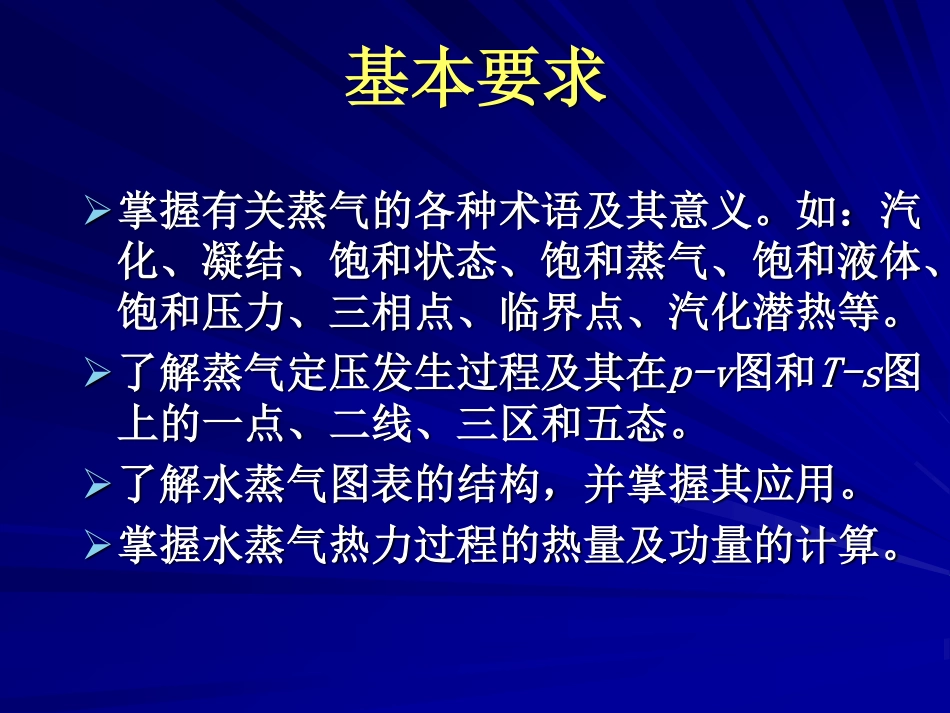 基本要求

➢ 掌握有关蒸气的各种术语及其意义。如：汽化、凝结、饱和状态、饱和蒸气、饱和液体、饱和压力、三相点、临界点、汽化潜热等。

➢ 了解蒸气定压发生过程及其在$p$-$v$图和$T$-$s$图上的一点、二线、三区和五态。

➢ 了解水蒸气图表的结构，并掌握其应用。

➢ 掌握水蒸气热力过程的热量及功量的计算。